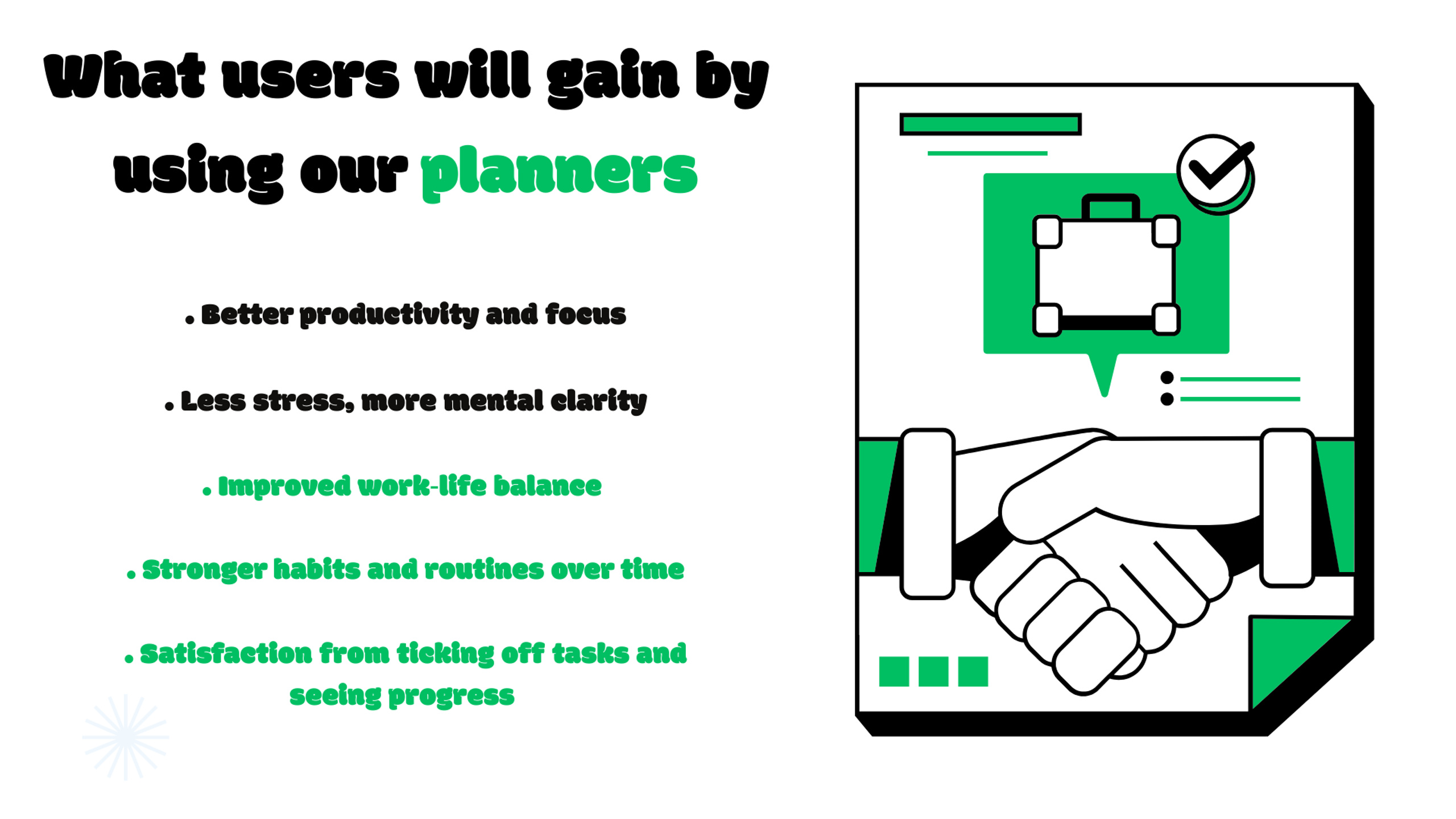 What users will gain by using our planners

. Better productivity and focus

. Less stress, more mental clarity

. Improved work-life balance

. Stronger habits and routines over time

. Satisfaction from ticking off tasks and seeing progress